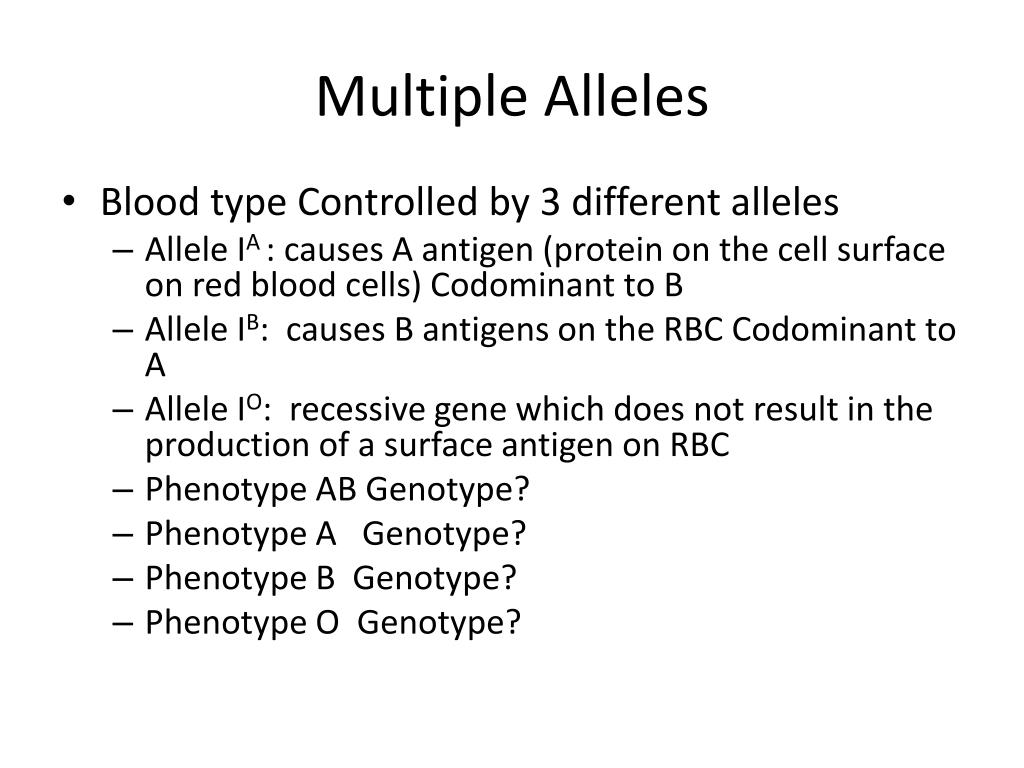 Multiple Alleles

• Blood type Controlled by 3 different alleles
– Allele $I^A$ : causes A antigen (protein on the cell surface on red blood cells) Codominant to B
– Allele $I^B$: causes B antigens on the RBC Codominant to A
– Allele $I^O$: recessive gene which does not result in the production of a surface antigen on RBC
– Phenotype AB Genotype?
– Phenotype A Genotype?
– Phenotype B Genotype?
– Phenotype O Genotype?